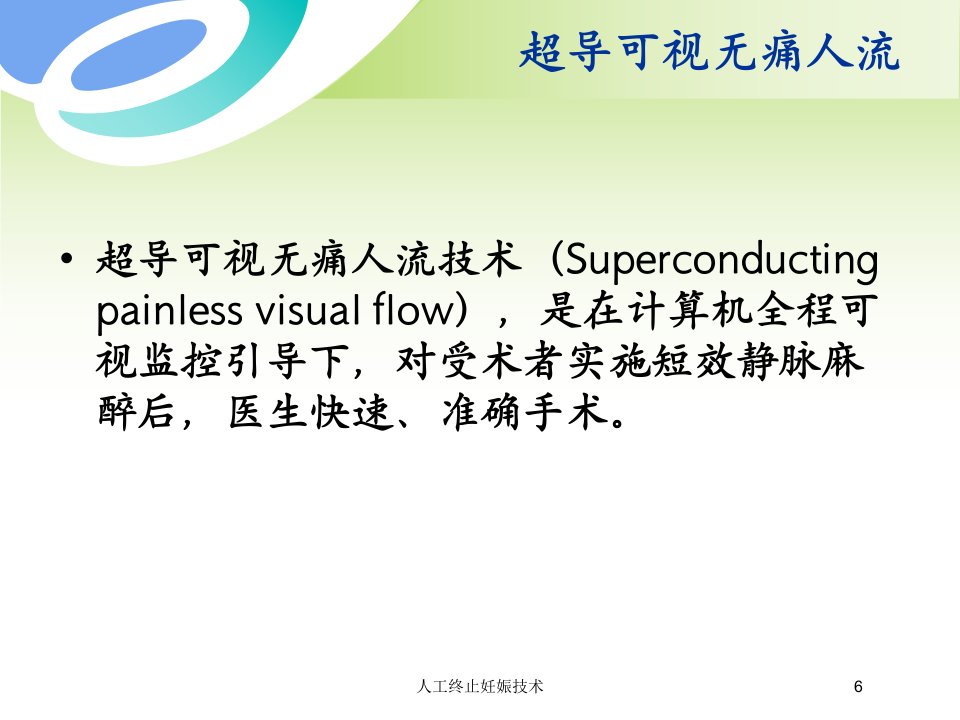 超导可视无痛人流

• 超导可视无痛人流技术（Superconducting painless visual flow），是在计算机全程可视监控引导下，对受术者实施短效静脉麻醉后，医生快速、准确手术。

人工终止妊娠技术

6